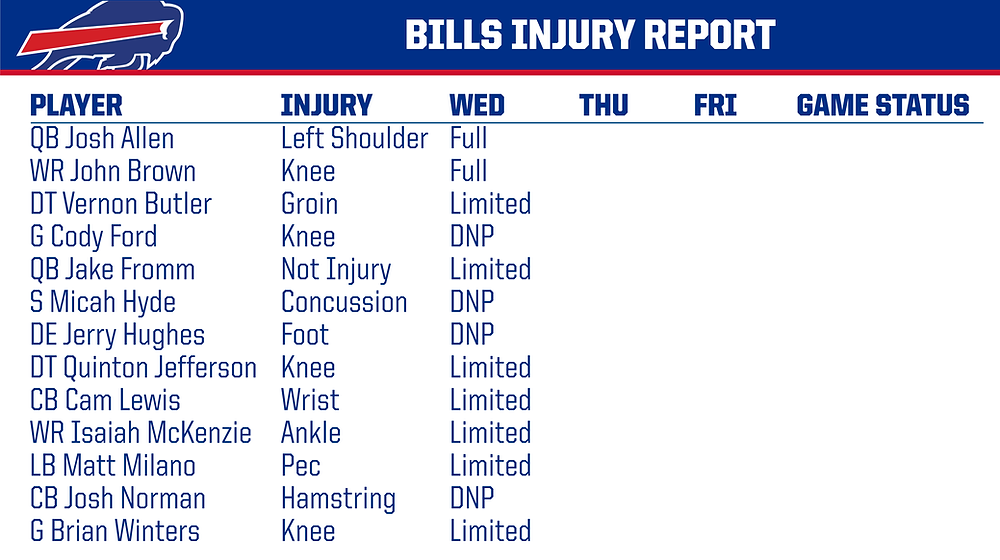 BILLS INJURY REPORT

| PLAYER | INJURY | WED | THU | FRI | GAME STATUS |
|---|---|---|---|---|---|
| QB Josh Allen | Left Shoulder | Full | | | |
| WR John Brown | Knee | Full | | | |
| DT Vernon Butler | Groin | Limited | | | |
| G Cody Ford | Knee | DNP | | | |
| QB Jake Fromm | Not Injury | Limited | | | |
| S Micah Hyde | Concussion | DNP | | | |
| DE Jerry Hughes | Foot | DNP | | | |
| DT Quinton Jefferson | Knee | Limited | | | |
| CB Cam Lewis | Wrist | Limited | | | |
| WR Isaiah McKenzie | Ankle | Limited | | | |
| LB Matt Milano | Pec | Limited | | | |
| CB Josh Norman | Hamstring | DNP | | | |
| G Brian Winters | Knee | Limited | | | |